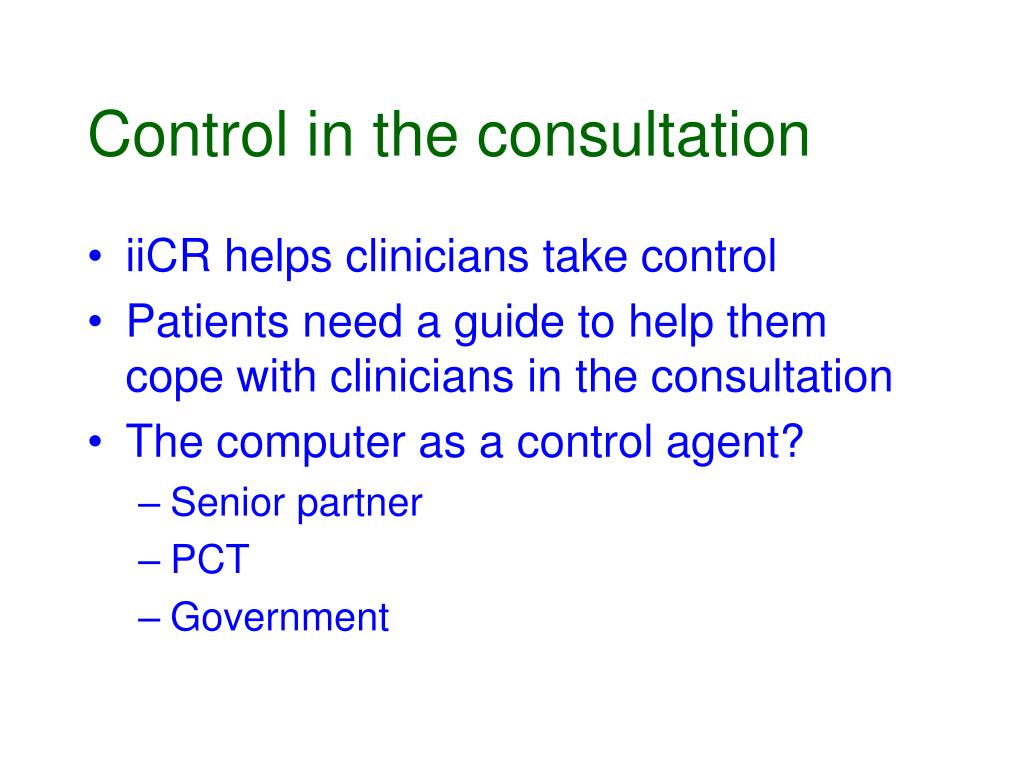 Control in the consultation

• iiCR helps clinicians take control
• Patients need a guide to help them cope with clinicians in the consultation
• The computer as a control agent?
– Senior partner
– PCT
– Government